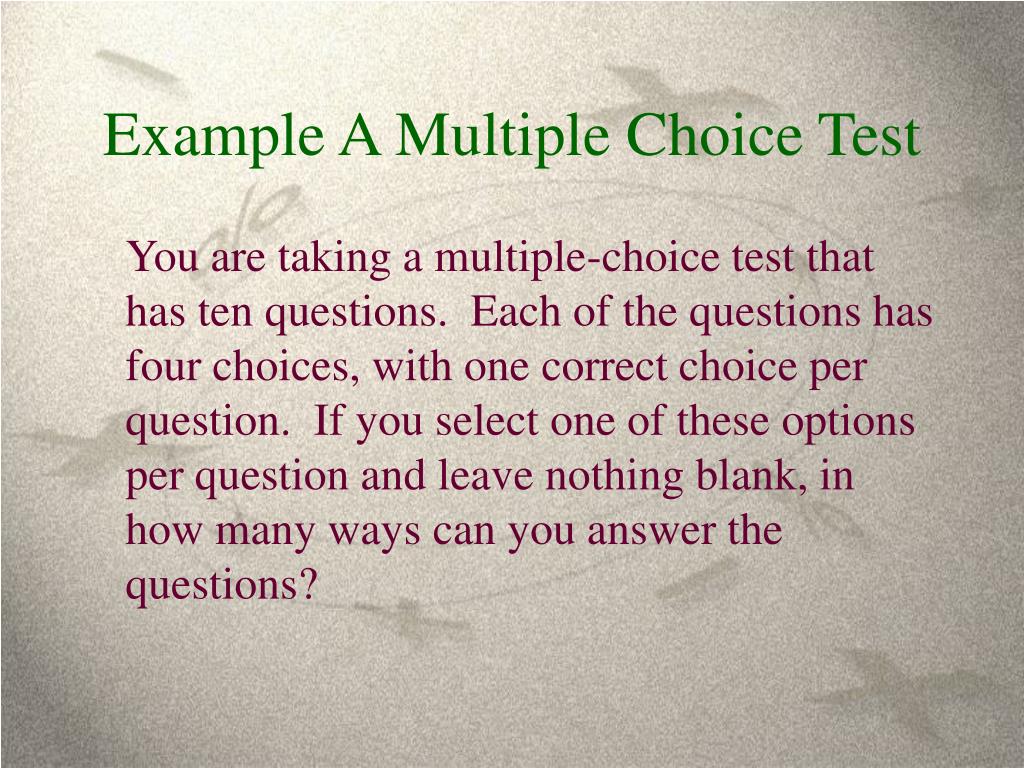 Example A Multiple Choice Test

You are taking a multiple-choice test that has ten questions.  Each of the questions has four choices, with one correct choice per question.  If you select one of these options per question and leave nothing blank, in how many ways can you answer the questions?